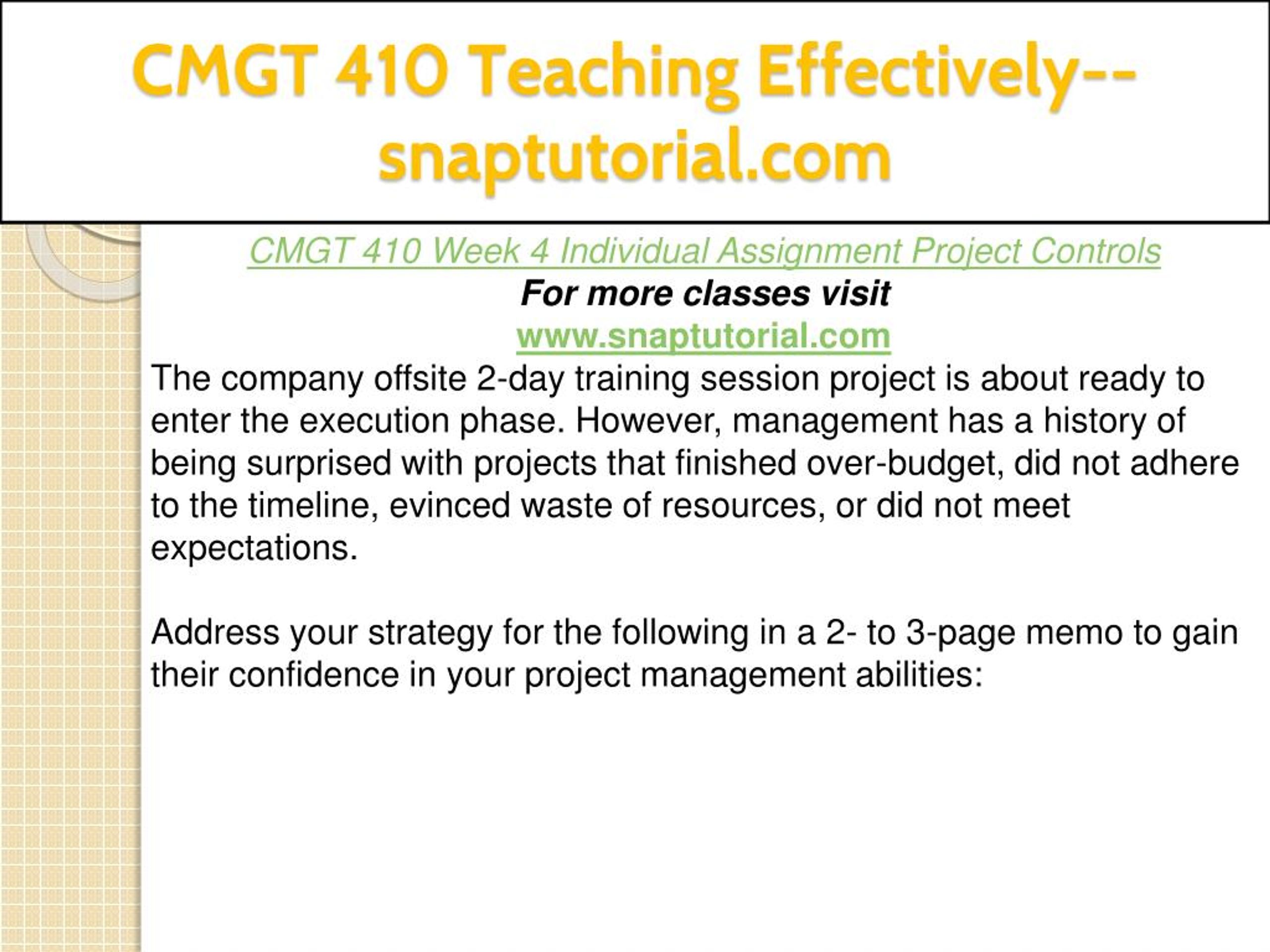 CMGT 410 Teaching Effectively--snaptutorial.com

CMGT 410 Week 4 Individual Assignment Project Controls
For more classes visit
www.snaptutorial.com
The company offsite 2-day training session project is about ready to enter the execution phase. However, management has a history of being surprised with projects that finished over-budget, did not adhere to the timeline, evinced waste of resources, or did not meet expectations.

Address your strategy for the following in a 2- to 3-page memo to gain their confidence in your project management abilities: